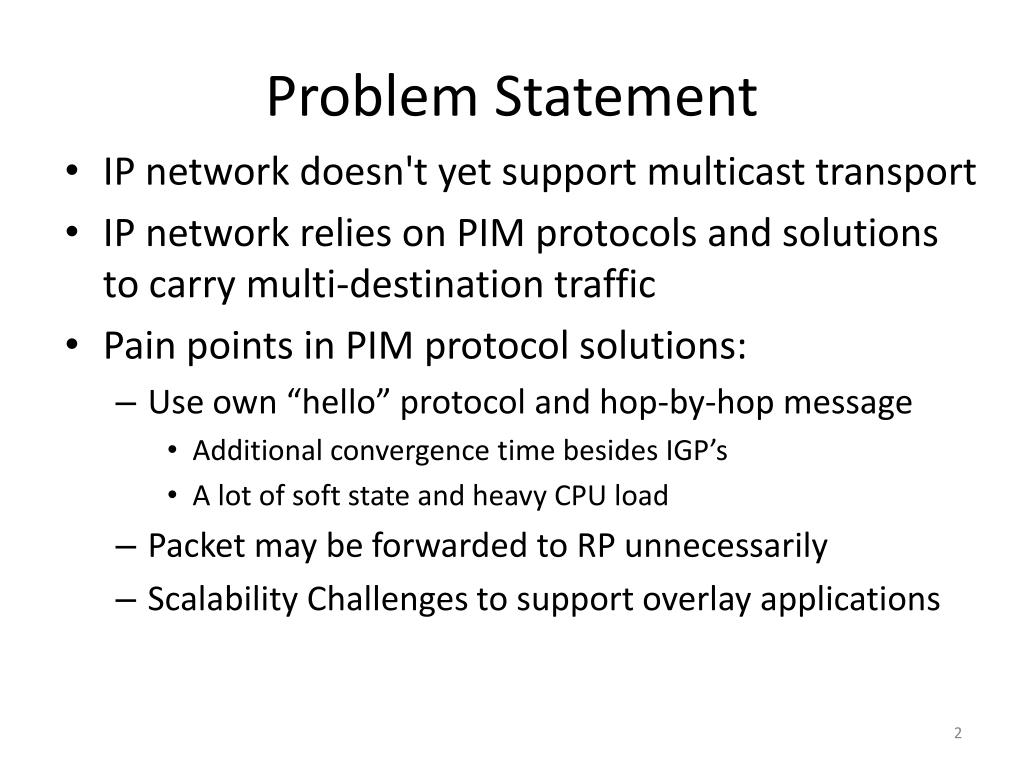 Problem Statement

• IP network doesn't yet support multicast transport
• IP network relies on PIM protocols and solutions to carry multi-destination traffic
• Pain points in PIM protocol solutions:
– Use own “hello” protocol and hop-by-hop message
• Additional convergence time besides IGP’s
• A lot of soft state and heavy CPU load
– Packet may be forwarded to RP unnecessarily
– Scalability Challenges to support overlay applications

2